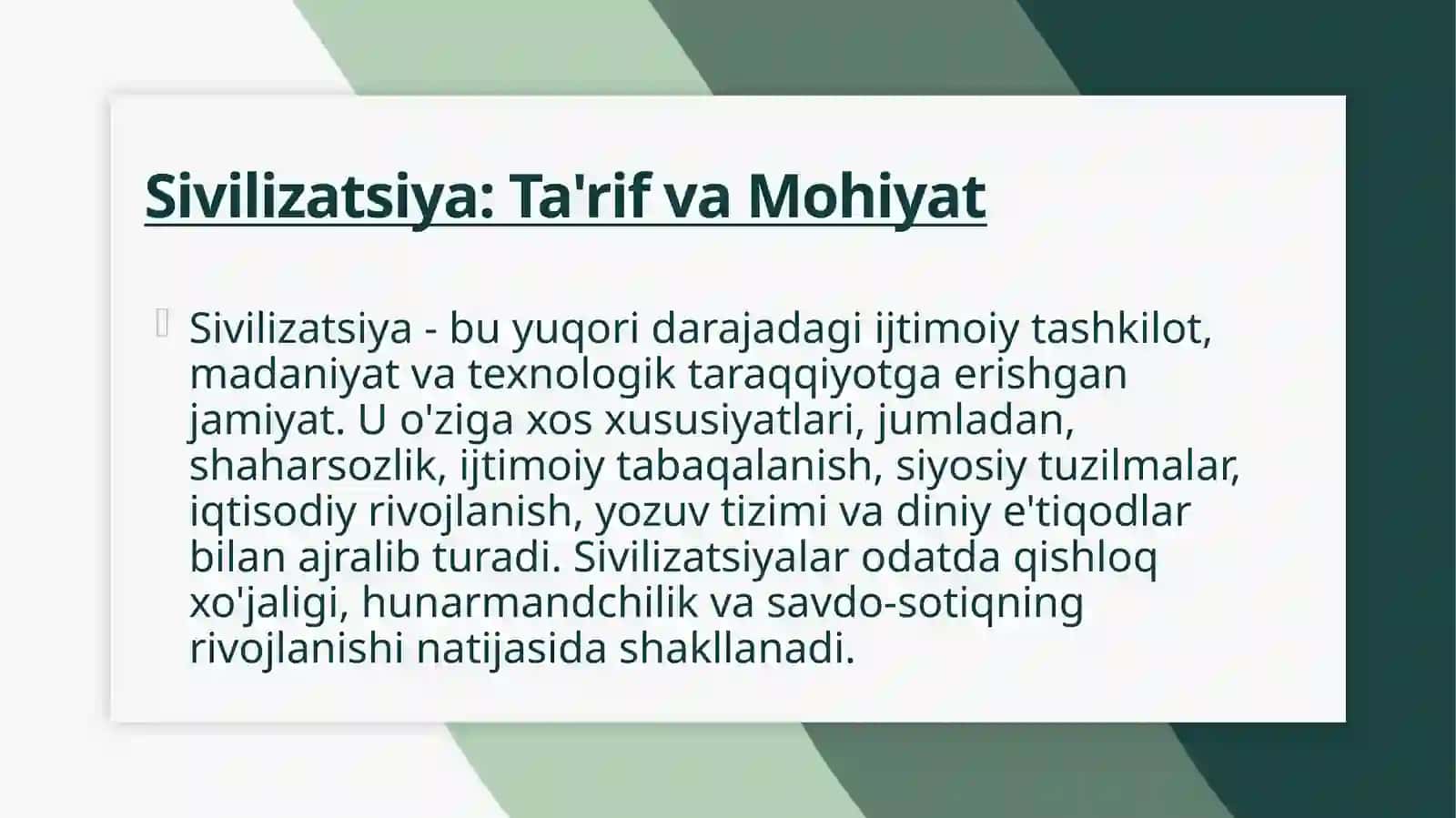 Sivilizatsiya: Ta'rif va Mohiyat

Sivilizatsiya - bu yuqori darajadagi ijtimoiy tashkilot, madaniyat va texnologik taraqqiyotga erishgan jamiyat. U o'ziga xos xususiyatlari, jumladan, shaharsozlik, ijtimoiy tabaqalanish, siyosiy tuzilmalar, iqtisodiy rivojlanish, yozuv tizimi va diniy e'tiqodlar bilan ajralib turadi. Sivilizatsiyalar odatda qishloq xo'jaligi, hunarmandchilik va savdo-sotiqning rivojlanishi natijasida shakllanadi.